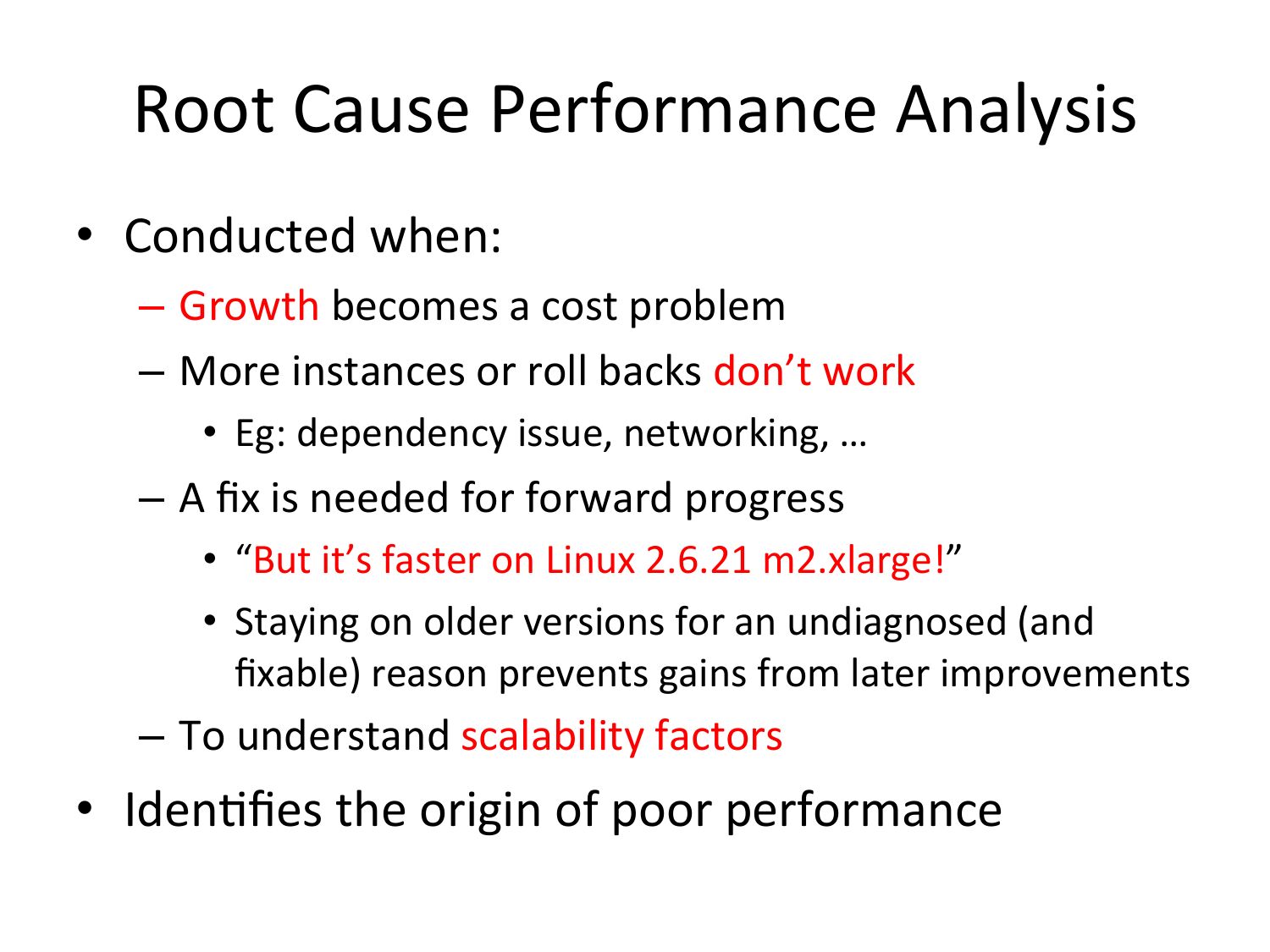 Root Cause Performance Analysis

• Conducted when:
  – Growth becomes a cost problem
  – More instances or roll backs don’t work
    • Eg: dependency issue, networking, …
  – A fix is needed for forward progress
    • “But it’s faster on Linux 2.6.21 m2.xlarge!”
    • Staying on older versions for an undiagnosed (and fixable) reason prevents gains from later improvements
  – To understand scalability factors
• Identifies the origin of poor performance